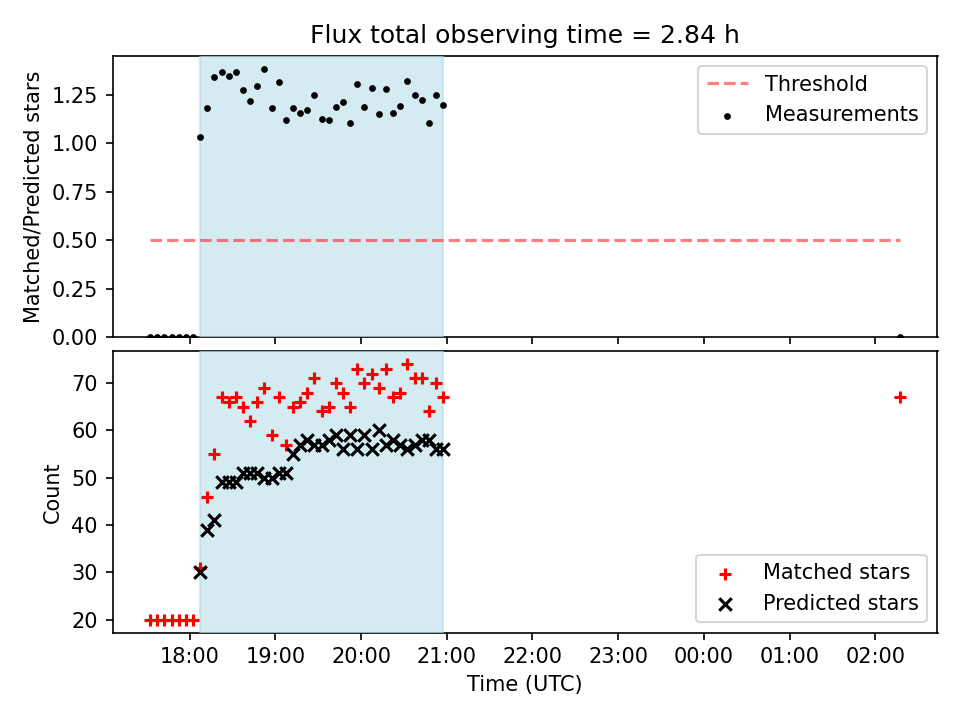 Flux total observing time = 2.84 h

Matched/Predicted stars

1.25
1.00
0.75
0.50
0.25
0.00

Threshold
Measurements

Count

70
60
50
40
30
20

Matched stars
Predicted stars

18:00 19:00 20:00 21:00 22:00 23:00 00:00 01:00 02:00

Time (UTC)